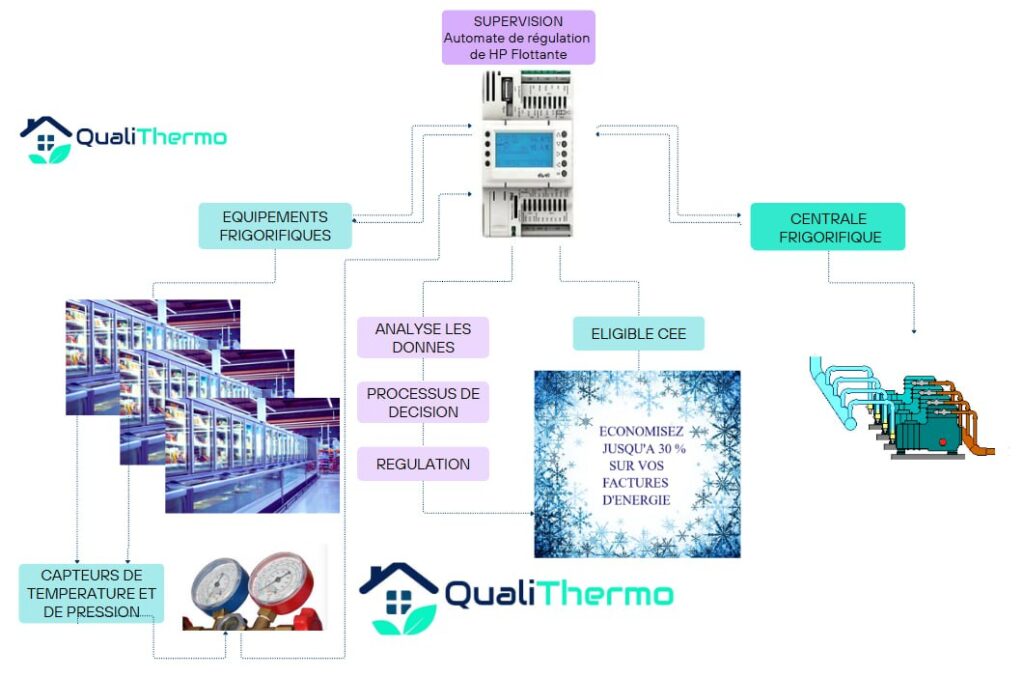 SUPERVISION
Automate de régulation de HP Flottante

QualiThermo

EQUIPEMENTS FRIGORIFIQUES

CENTRALE FRIGORIFIQUE

ANALYSE LES DONNES

PROCESSUS DE DECISION

REGULATION

ELIGIBLE CEE

ECONOMISEZ JUSQU'A 30 % SUR VOS FACTURES D'ENERGIE

CAPTEURS DE TEMPERATURE ET DE PRESSION

QualiThermo